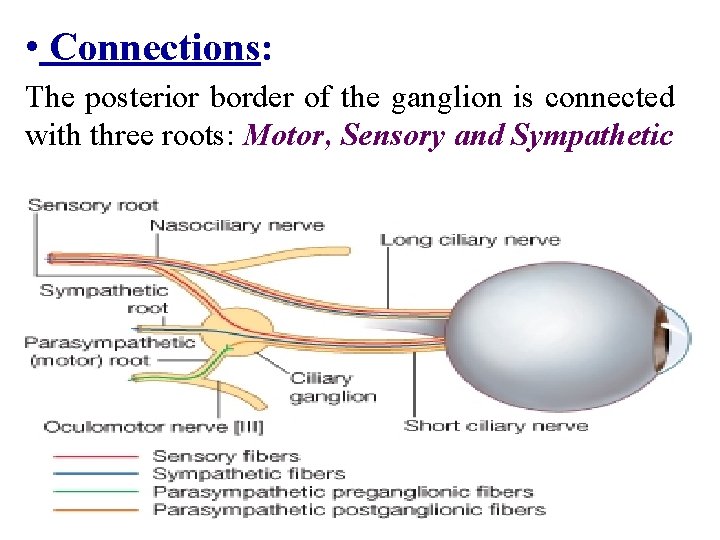 • Connections:

The posterior border of the ganglion is connected with three roots: Motor, Sensory and Sympathetic

Sensory root
Nasociliary nerve
Long ciliary nerve
Sympathetic root
Parasympathetic (motor) root
Ciliary ganglion
Oculomotor nerve [III]
Short ciliary nerve

Sensory fibers
Sympathetic fibers
Parasympathetic preganglionic fibers
Parasympathetic postganglionic fibers